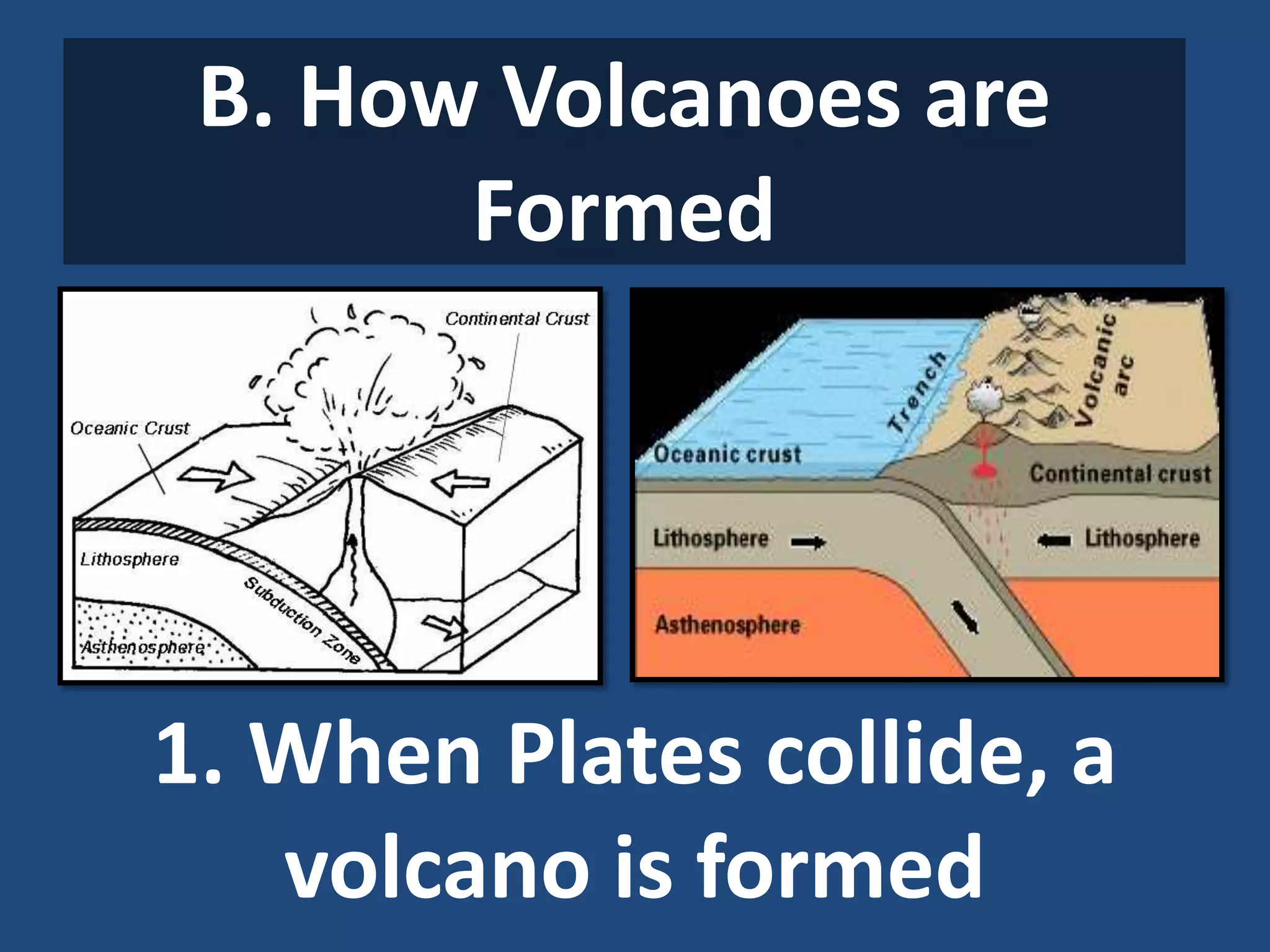 B. How Volcanoes are Formed

Continental Crust
Oceanic Crust
Lithosphere
Subduction Zone
Asthenosphere

Trench
Volcanic arc
Oceanic crust
Continental crust
Lithosphere
Lithosphere
Asthenosphere

1. When Plates collide, a volcano is formed